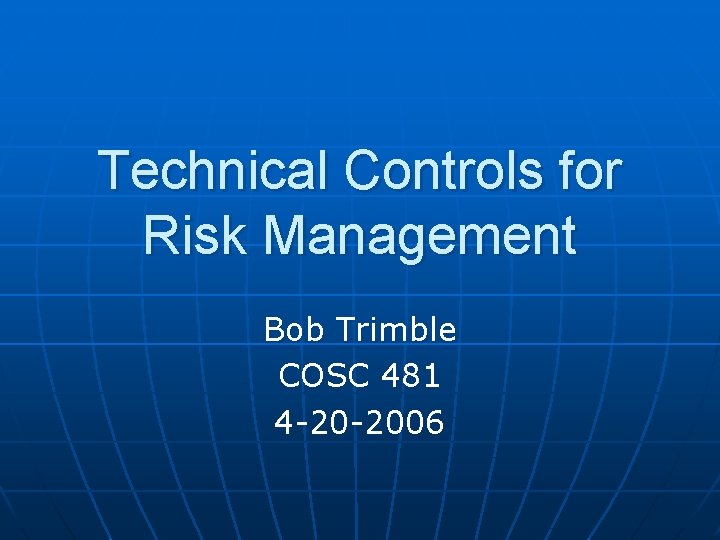 Technical Controls for Risk Management

Bob Trimble
COSC 481
4-20-2006